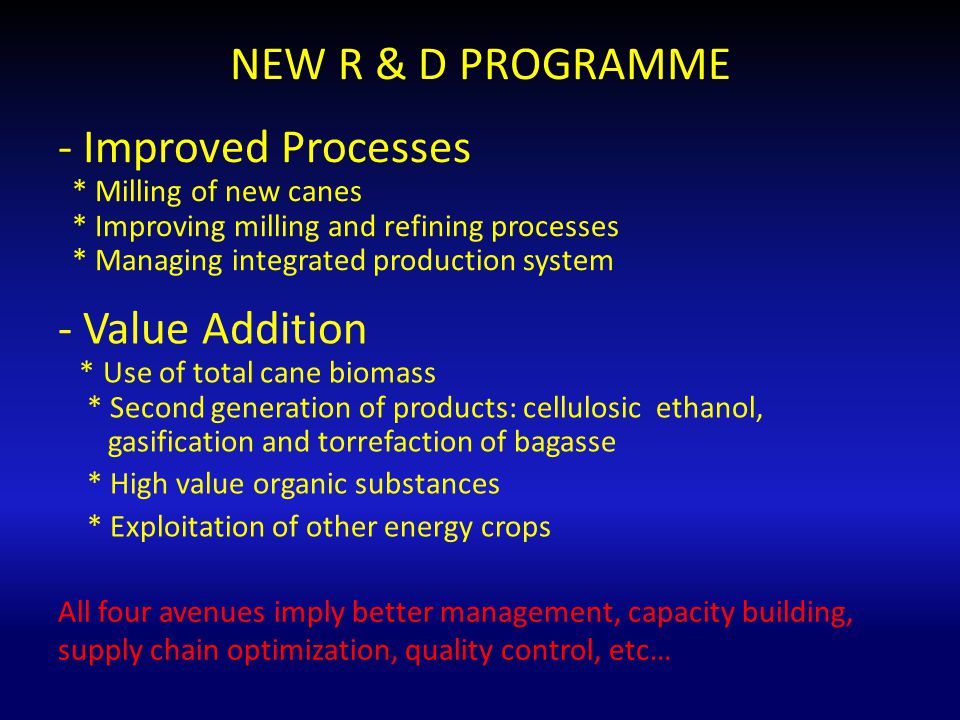 NEW R & D PROGRAMME

- Improved Processes
* Milling of new canes
* Improving milling and refining processes
* Managing integrated production system

- Value Addition
* Use of total cane biomass
* Second generation of products: cellulosic ethanol, gasification and torrefaction of bagasse
* High value organic substances
* Exploitation of other energy crops

All four avenues imply better management, capacity building, supply chain optimization, quality control, etc…